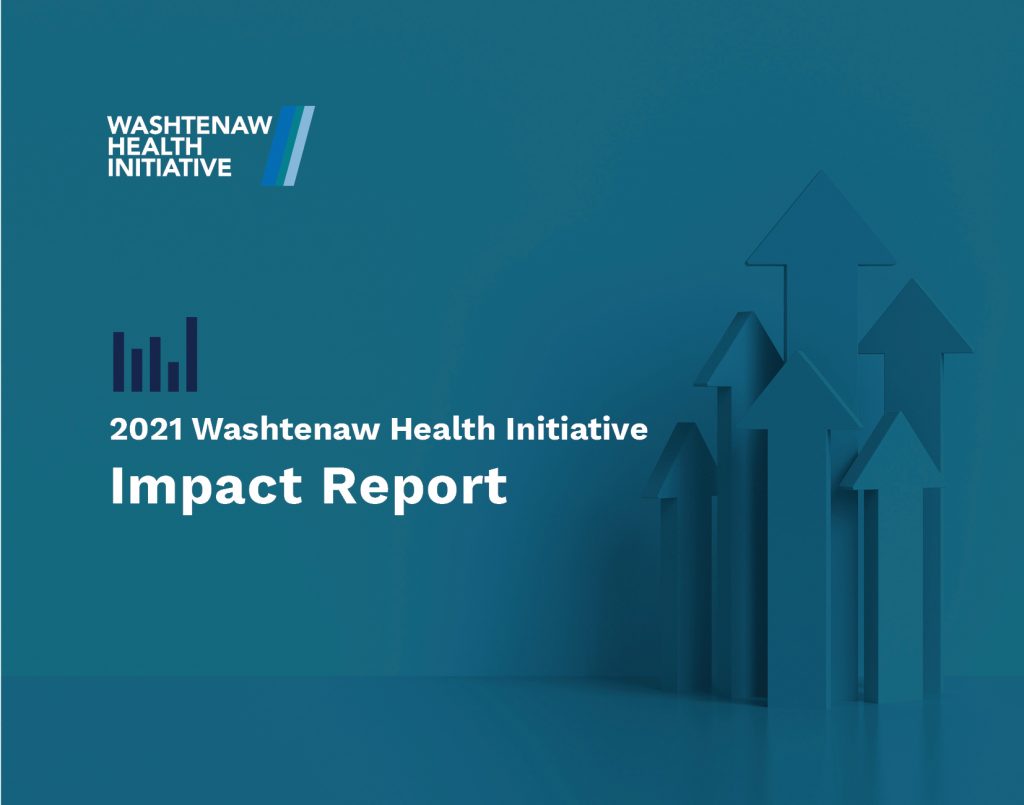 WASHTENAW HEALTH INITIATIVE

2021 Washtenaw Health Initiative

Impact Report